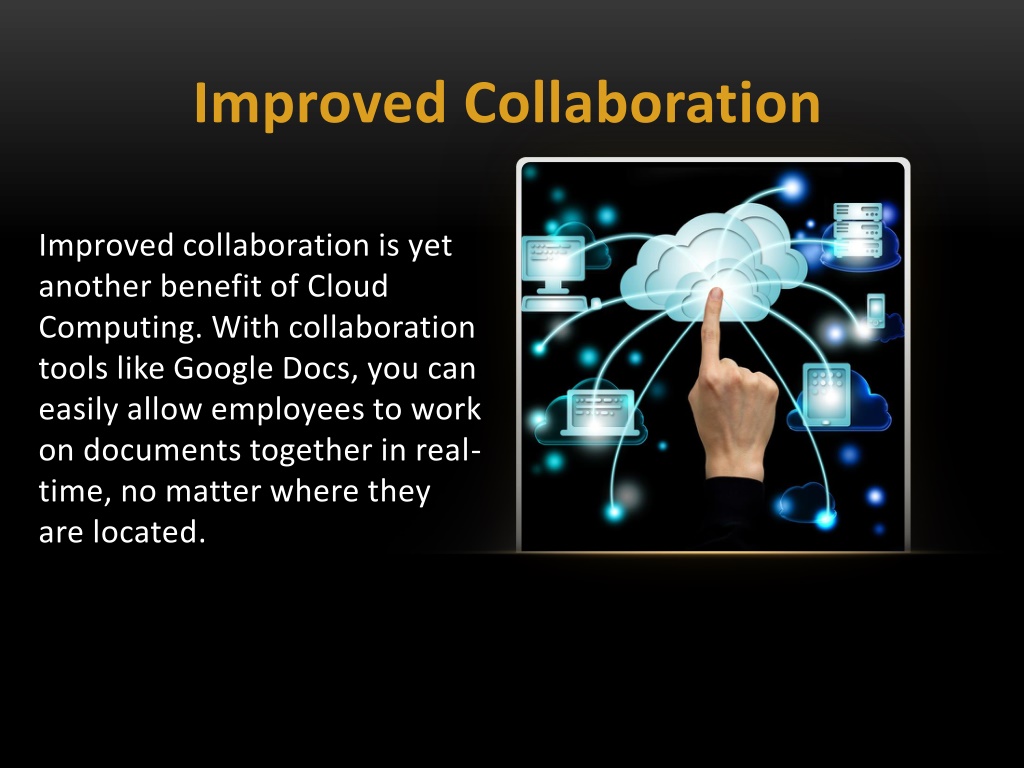 Improved Collaboration

Improved collaboration is yet another benefit of Cloud Computing. With collaboration tools like Google Docs, you can easily allow employees to work on documents together in real-time, no matter where they are located.